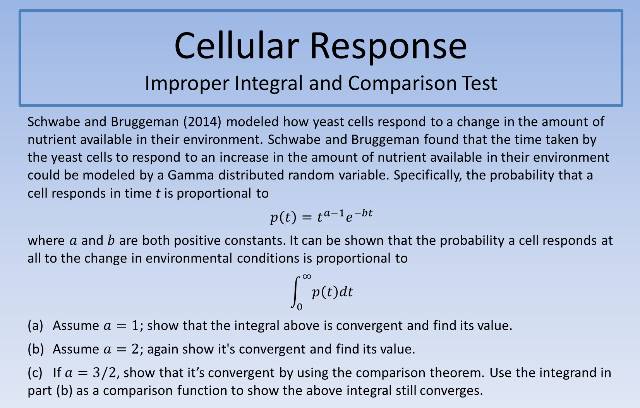 Cellular Response

Improper Integral and Comparison Test

Schwabe and Bruggeman (2014) modeled how yeast cells respond to a change in the amount of nutrient available in their environment. Schwabe and Bruggeman found that the time taken by the yeast cells to respond to an increase in the amount of nutrient available in their environment could be modeled by a Gamma distributed random variable. Specifically, the probability that a cell responds in time $t$ is proportional to

$p(t) = t^{a-1}e^{-bt}$

where $a$ and $b$ are both positive constants. It can be shown that the probability a cell responds at all to the change in environmental conditions is proportional to

$\int_0^\infty p(t)dt$

(a) Assume $a = 1$; show that the integral above is convergent and find its value.

(b) Assume $a = 2$; again show it's convergent and find its value.

(c) If $a = 3/2$, show that it's convergent by using the comparison theorem. Use the integrand in part (b) as a comparison function to show the above integral still converges.